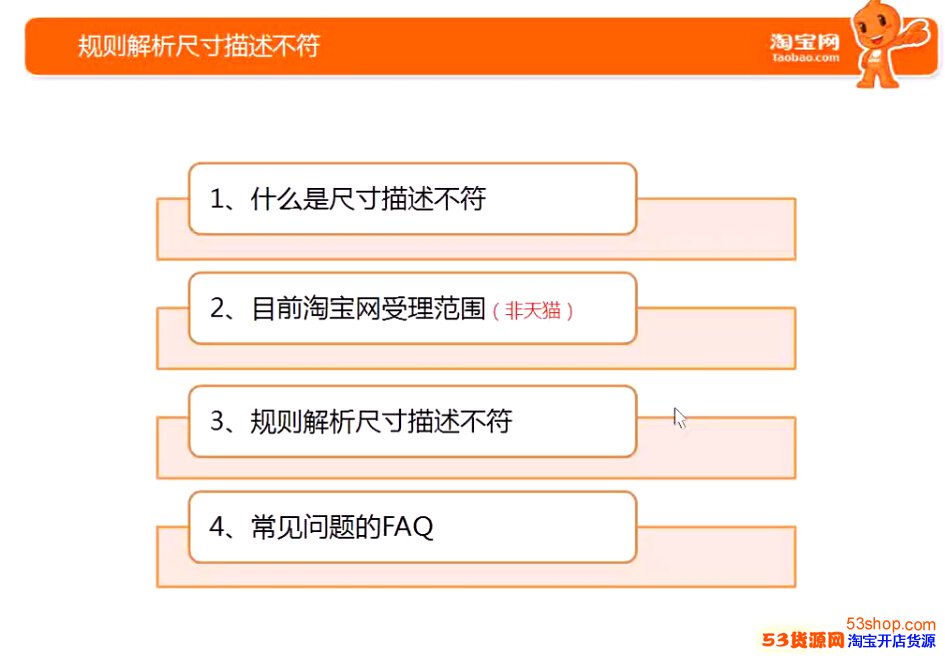 规则解析尺寸描述不符

淘宝网
Taobao.com

1、什么是尺寸描述不符

2、目前淘宝网受理范围（非天猫）

3、规则解析尺寸描述不符

4、常见问题的FAQ

53shop.com
53货源网 淘宝开店货源